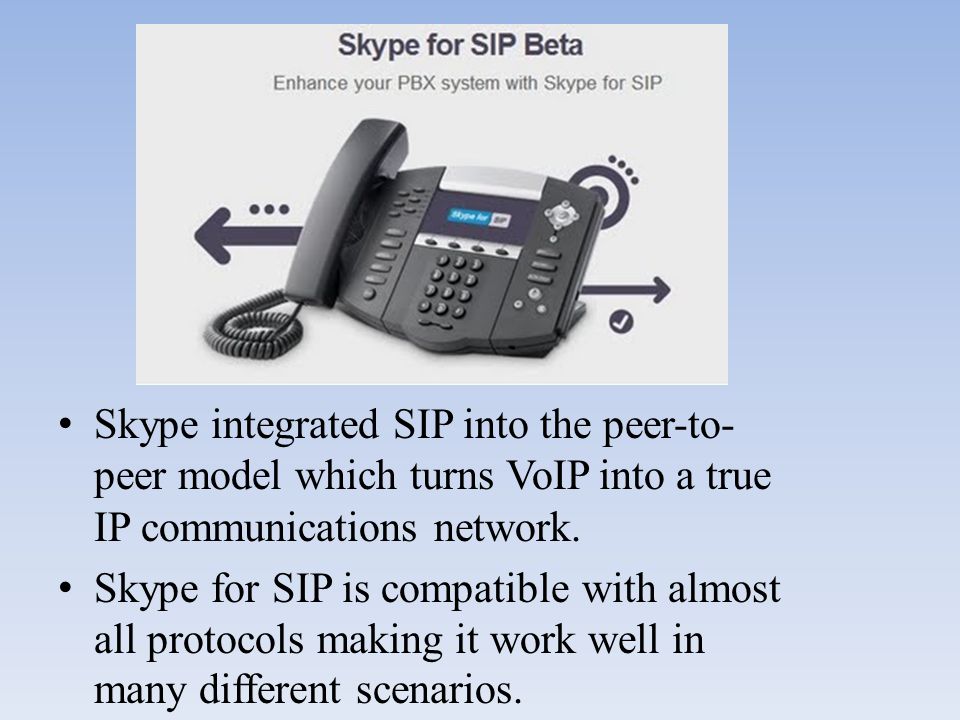 Skype for SIP Beta
Enhance your PBX system with Skype for SIP

Skype for SIP

• Skype integrated SIP into the peer-to-peer model which turns VoIP into a true IP communications network.

• Skype for SIP is compatible with almost all protocols making it work well in many different scenarios.